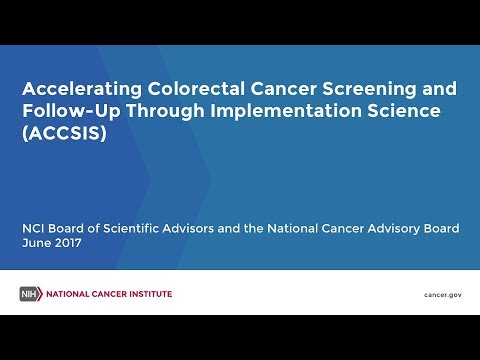 Accelerating Colorectal Cancer Screening and Follow-Up Through Implementation Science (ACCSIS)

NCI Board of Scientific Advisors and the National Cancer Advisory Board
June 2017

NIH NATIONAL CANCER INSTITUTE

cancer.gov